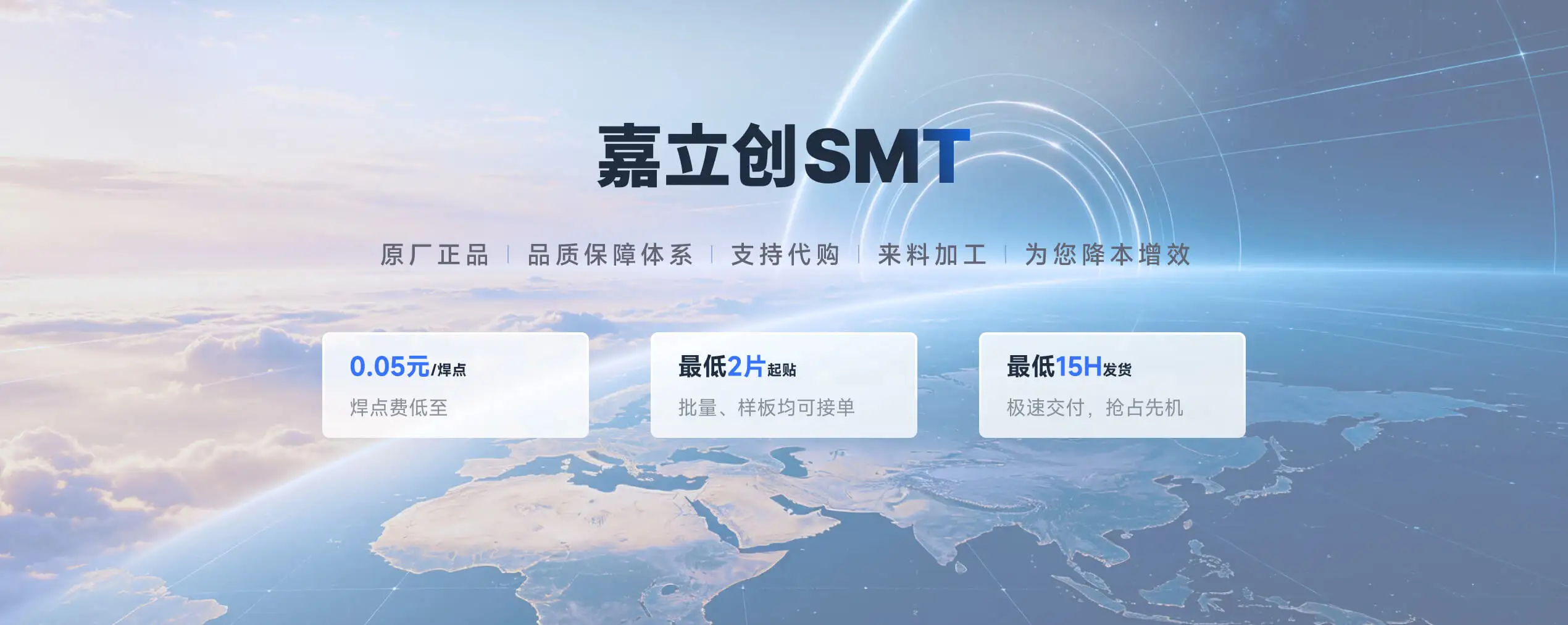 嘉立创SMT

原厂正品 | 品质保障体系 | 支持代购 | 来料加工 | 为您降本增效

0.05元/焊点
焊点费低至

最低2片起贴
批量、样板均可接单

最低15H发货
极速交付，抢占先机